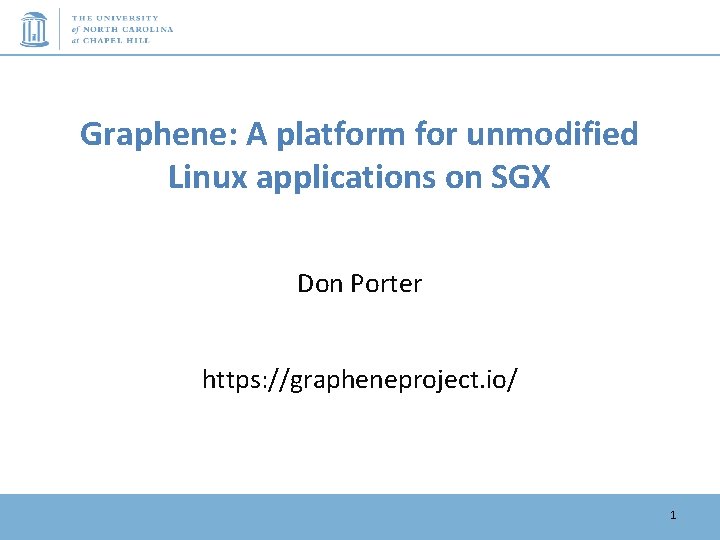 THE UNIVERSITY
of NORTH CAROLINA
at CHAPEL HILL

Graphene: A platform for unmodified Linux applications on SGX

Don Porter

https://grapheneproject.io/

1